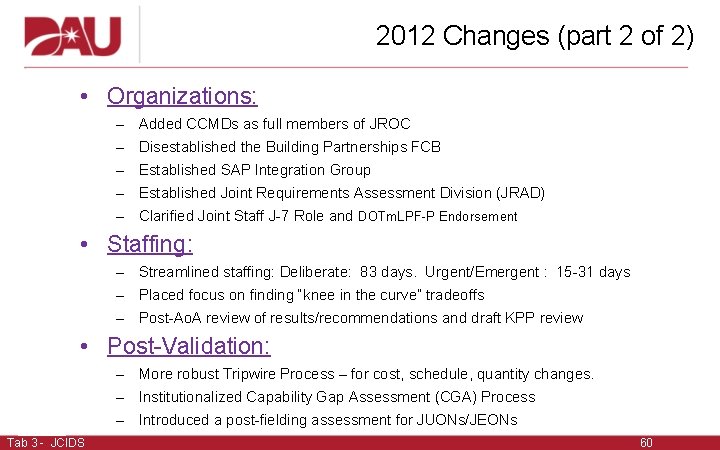 DAU

2012 Changes (part 2 of 2)

• Organizations:
– Added CCMDs as full members of JROC
– Disestablished the Building Partnerships FCB
– Established SAP Integration Group
– Established Joint Requirements Assessment Division (JRAD)
– Clarified Joint Staff J-7 Role and DOTmLPF-P Endorsement

• Staffing:
– Streamlined staffing: Deliberate: 83 days. Urgent/Emergent : 15-31 days
– Placed focus on finding "knee in the curve" tradeoffs
– Post-AoA review of results/recommendations and draft KPP review

• Post-Validation:
– More robust Tripwire Process – for cost, schedule, quantity changes.
– Institutionalized Capability Gap Assessment (CGA) Process
– Introduced a post-fielding assessment for JUONs/JEONs

Tab 3 - JCIDS

60